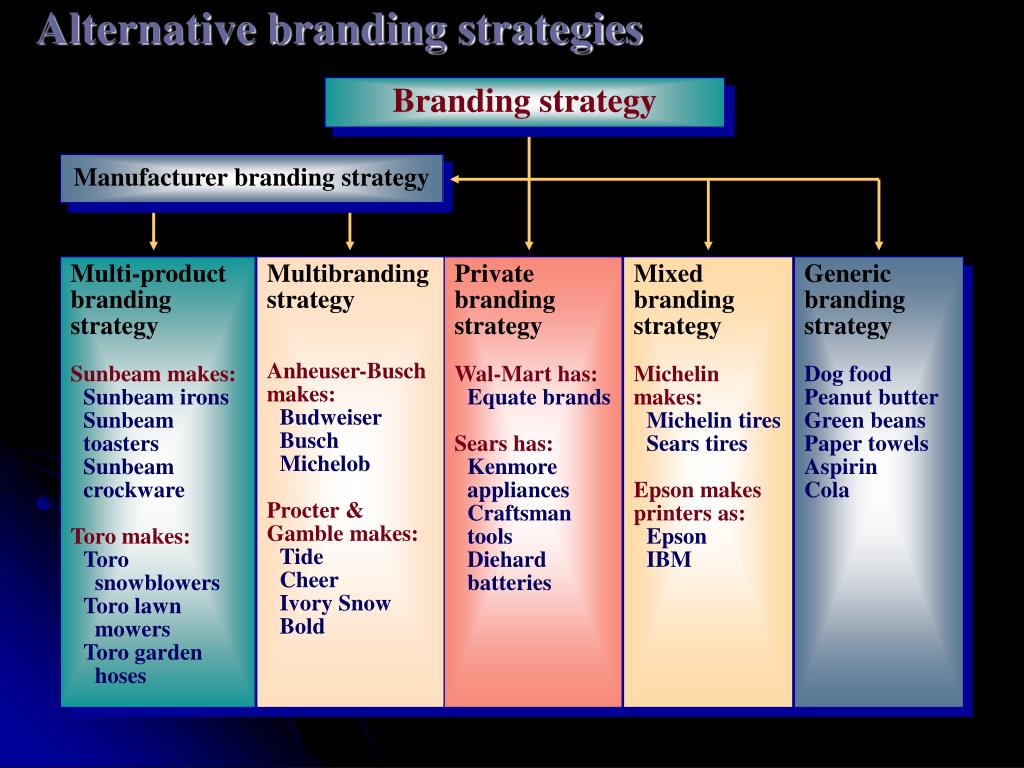 Alternative branding strategies

Branding strategy

Manufacturer branding strategy

Multi-product branding strategy

Sunbeam makes:
Sunbeam irons
Sunbeam toasters
Sunbeam crockware

Toro makes:
Toro snowblowers
Toro lawn mowers
Toro garden hoses

Multibranding strategy

Anheuser-Busch makes:
Budweiser
Busch
Michelob

Procter & Gamble makes:
Tide
Cheer
Ivory Snow
Bold

Private branding strategy

Wal-Mart has:
Equate brands

Sears has:
Kenmore appliances
Craftsman tools
Diehard batteries

Mixed branding strategy

Michelin makes:
Michelin tires
Sears tires

Epson makes printers as:
Epson
IBM

Generic branding strategy

Dog food
Peanut butter
Green beans
Paper towels
Aspirin
Cola